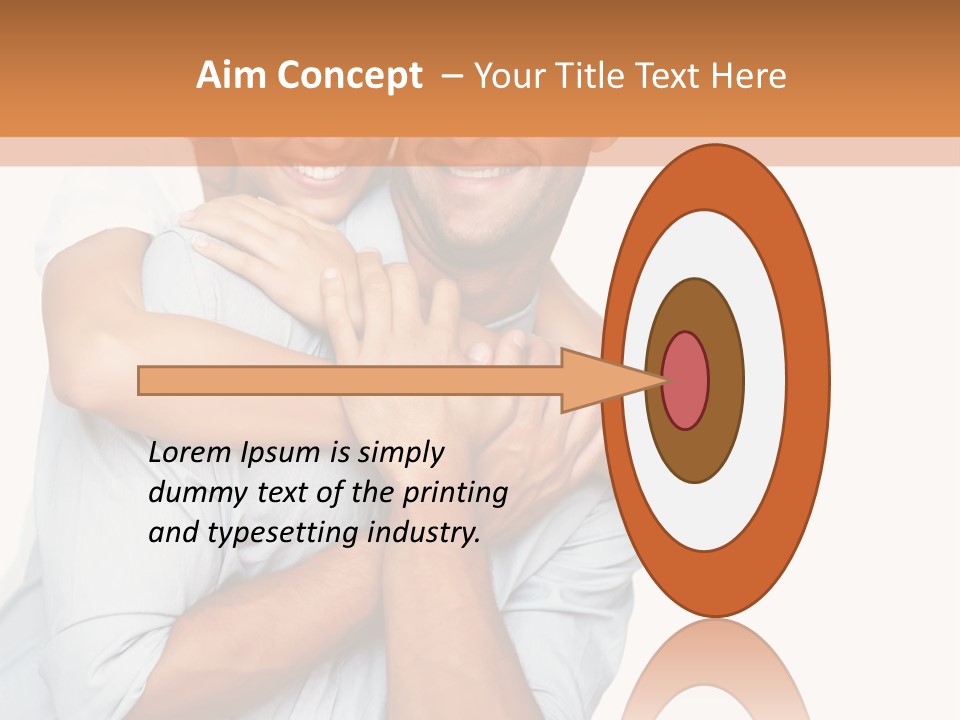 Aim Concept – Your Title Text Here

Lorem Ipsum is simply dummy text of the printing and typesetting industry.